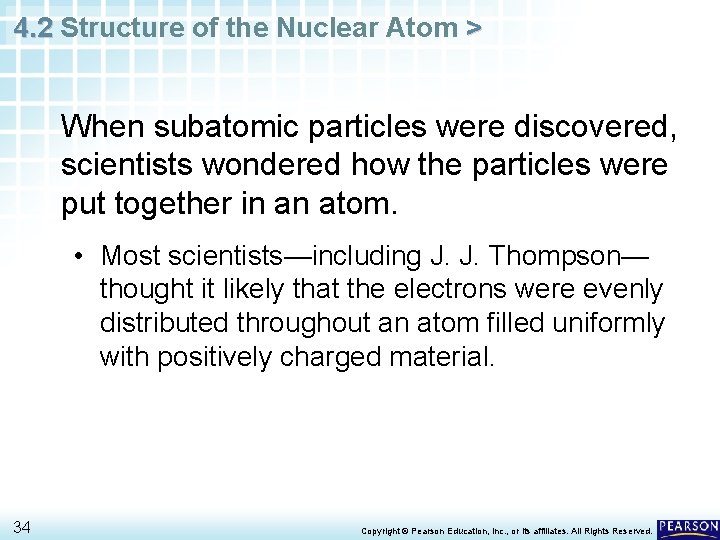 4.2 Structure of the Nuclear Atom >

When subatomic particles were discovered, scientists wondered how the particles were put together in an atom.

• Most scientists—including J. J. Thompson—thought it likely that the electrons were evenly distributed throughout an atom filled uniformly with positively charged material.

34

Copyright © Pearson Education, Inc., or its affiliates. All Rights Reserved.

PEARSON